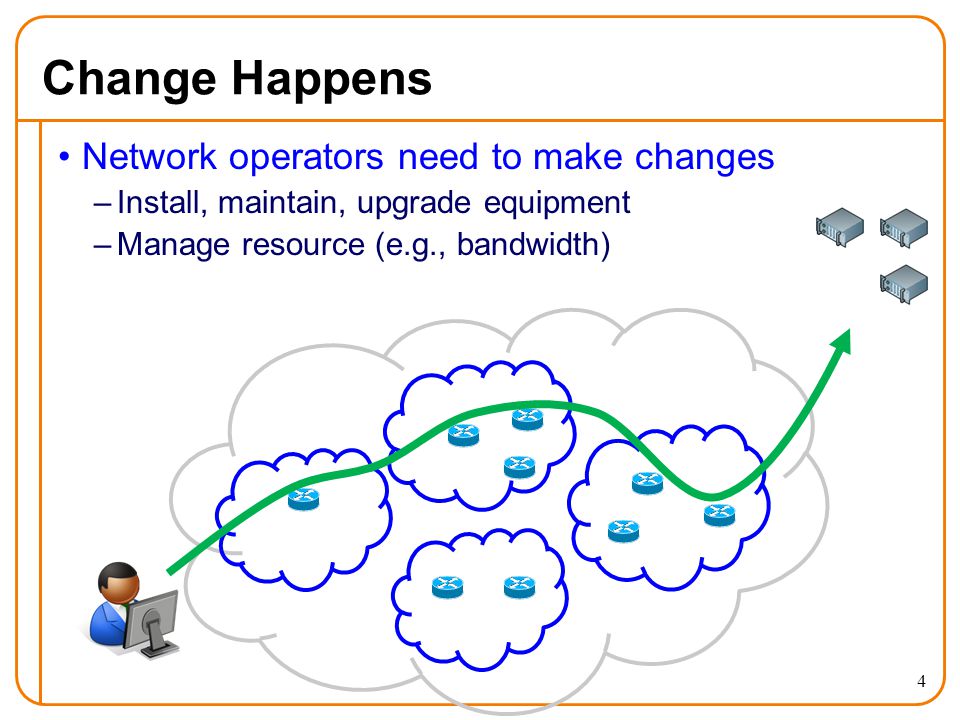 Change Happens

• Network operators need to make changes
– Install, maintain, upgrade equipment
– Manage resource (e.g., bandwidth)

4